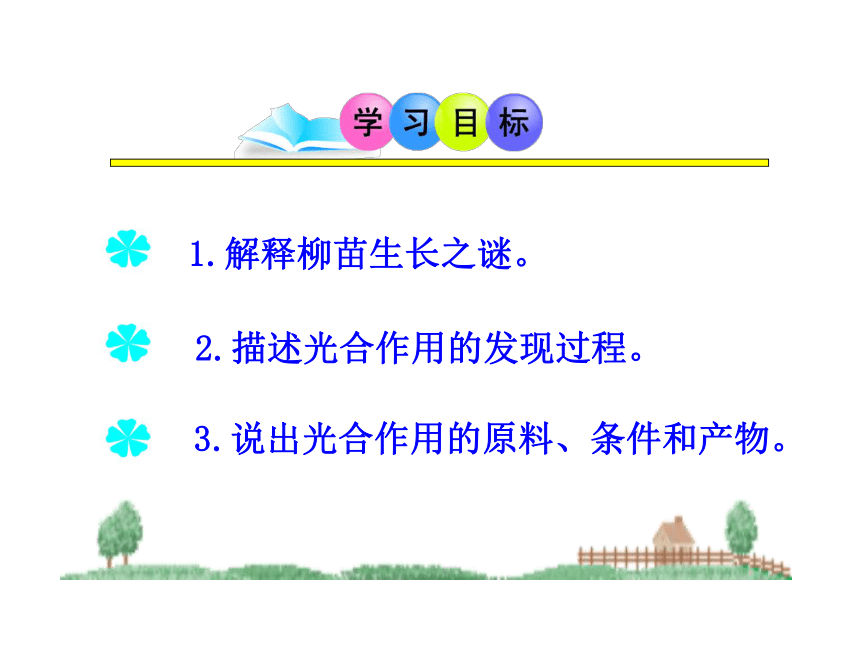 学习目标

1.解释柳苗生长之谜。

2.描述光合作用的发现过程。

3.说出光合作用的原料、条件和产物。